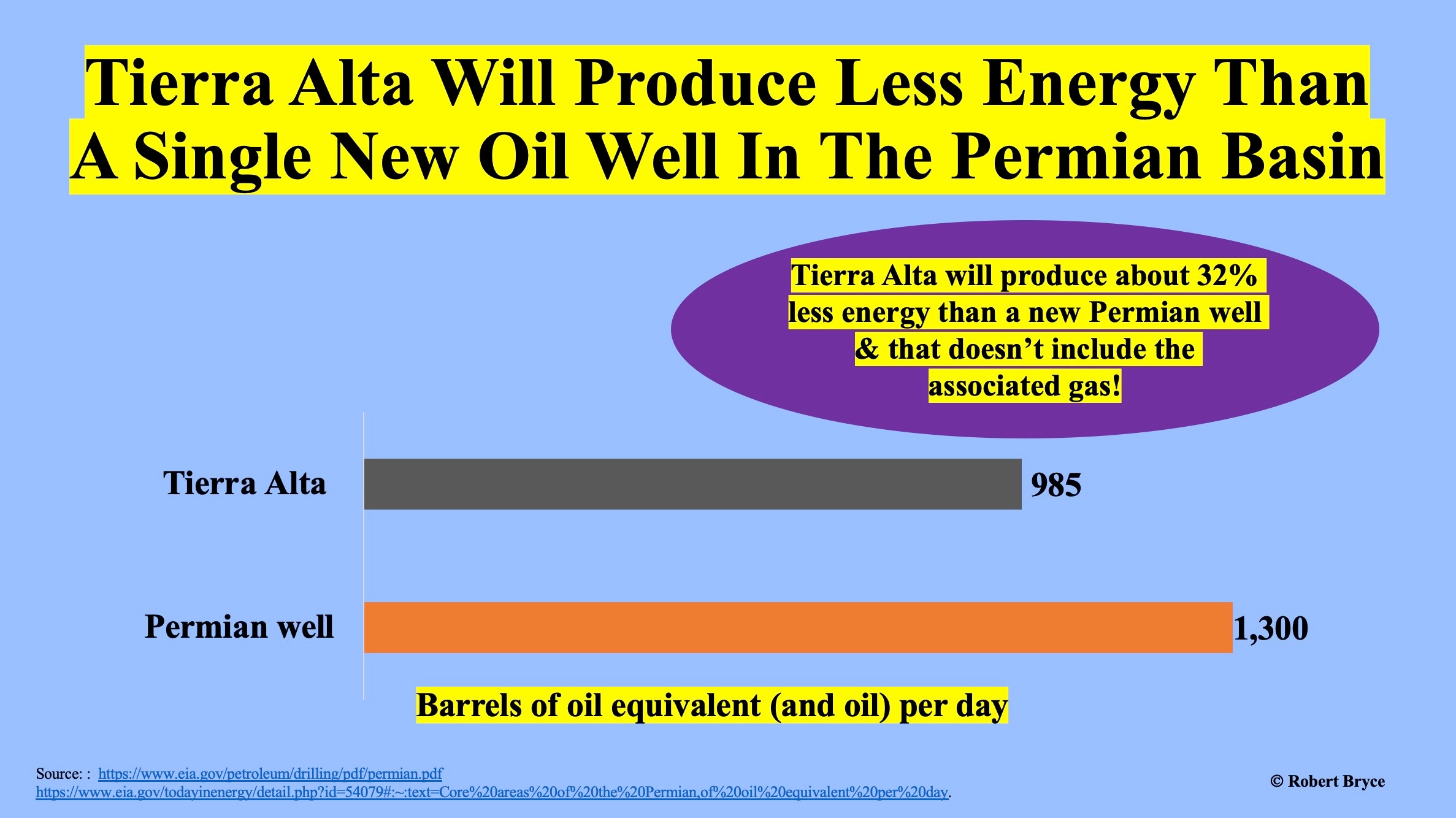 Tierra Alta Will Produce Less Energy Than A Single New Oil Well In The Permian Basin

Tierra Alta will produce about 32% less energy than a new Permian well & that doesn't include the associated gas!

Tierra Alta

985

Permian well

1,300

Barrels of oil equivalent (and oil) per day

Source: : https://www.eia.gov/petroleum/drilling/pdf/permian.pdf https://www.eia.gov/todayinenergy/detail.php?id=54079#:~:text=Core%20areas%20of%20the%20Permian,of%20oil%20equivalent%20per%20day.

© Robert Bryce